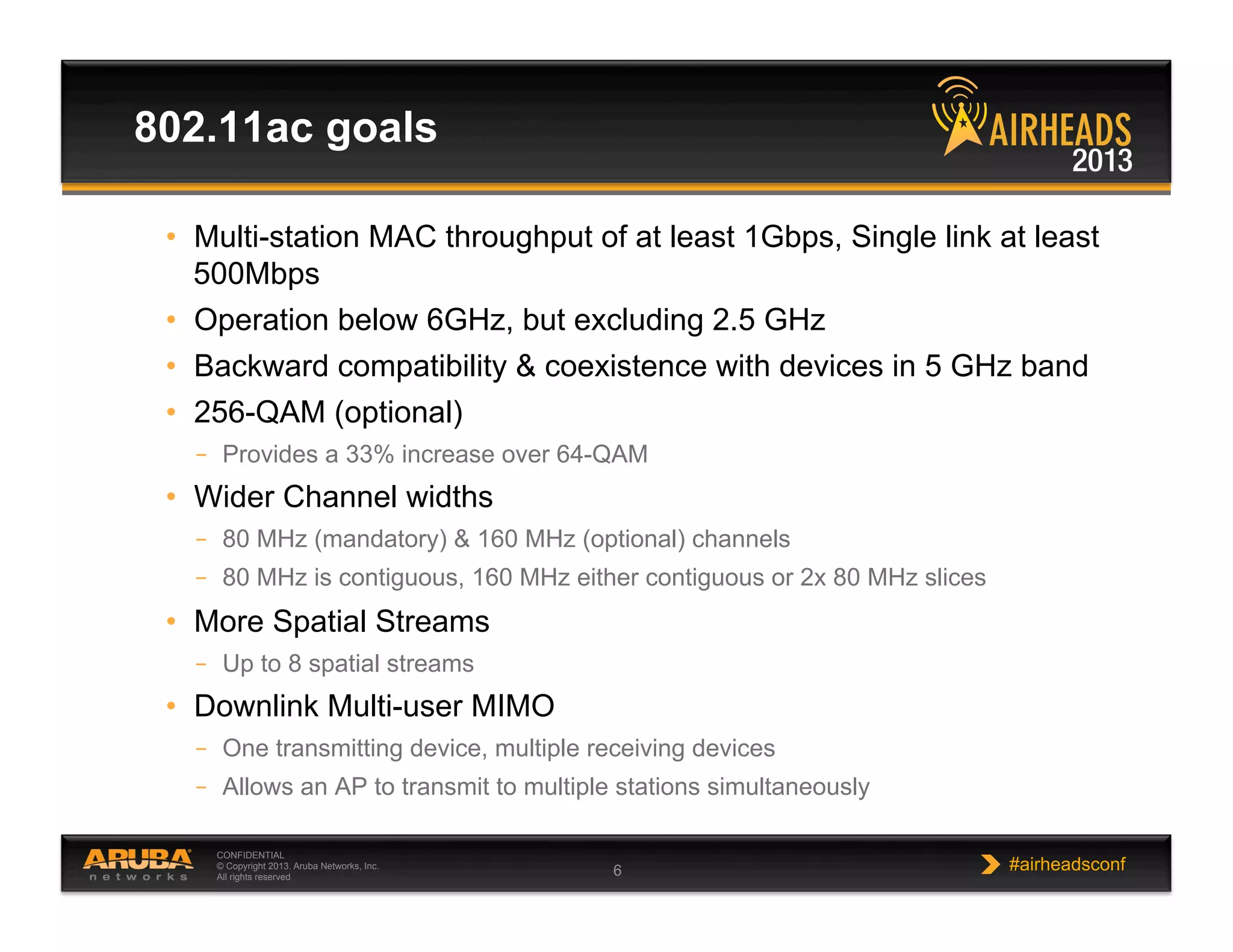 802.11ac goals

AIRHEADS 2013

• Multi-station MAC throughput of at least 1Gbps, Single link at least 500Mbps
• Operation below 6GHz, but excluding 2.5 GHz
• Backward compatibility & coexistence with devices in 5 GHz band
• 256-QAM (optional)
– Provides a 33% increase over 64-QAM
• Wider Channel widths
– 80 MHz (mandatory) & 160 MHz (optional) channels
– 80 MHz is contiguous, 160 MHz either contiguous or 2x 80 MHz slices
• More Spatial Streams
– Up to 8 spatial streams
• Downlink Multi-user MIMO
– One transmitting device, multiple receiving devices
– Allows an AP to transmit to multiple stations simultaneously

ARUBA networks
CONFIDENTIAL
© Copyright 2013. Aruba Networks, Inc.
All rights reserved
6
#airheadsconf